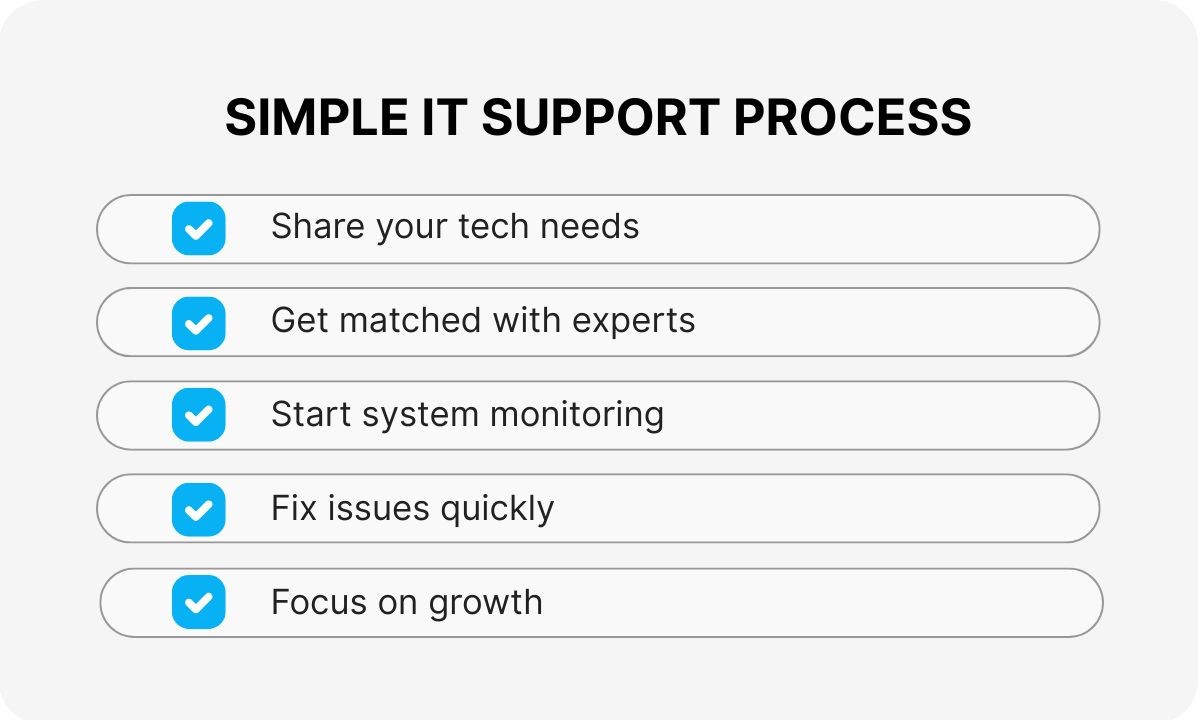 SIMPLE IT SUPPORT PROCESS

Share your tech needs

Get matched with experts

Start system monitoring

Fix issues quickly

Focus on growth